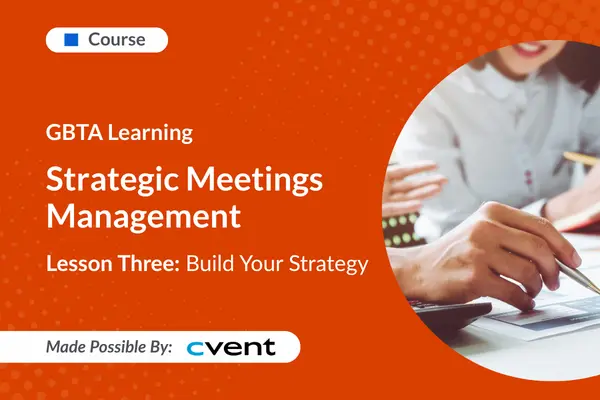 Course

GBTA Learning

Strategic Meetings Management

Lesson Three: Build Your Strategy

Made Possible By: cvent